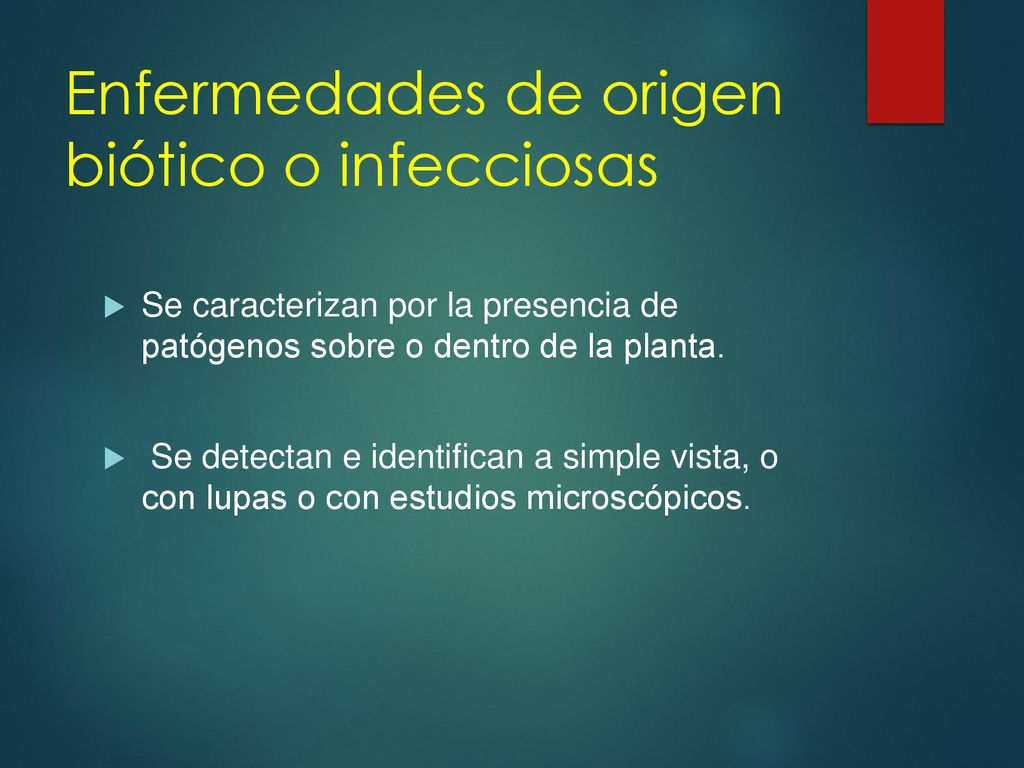 Enfermedades de origen biótico o infecciosas

Se caracterizan por la presencia de patógenos sobre o dentro de la planta.

Se detectan e identifican a simple vista, o con lupas o con estudios microscópicos.